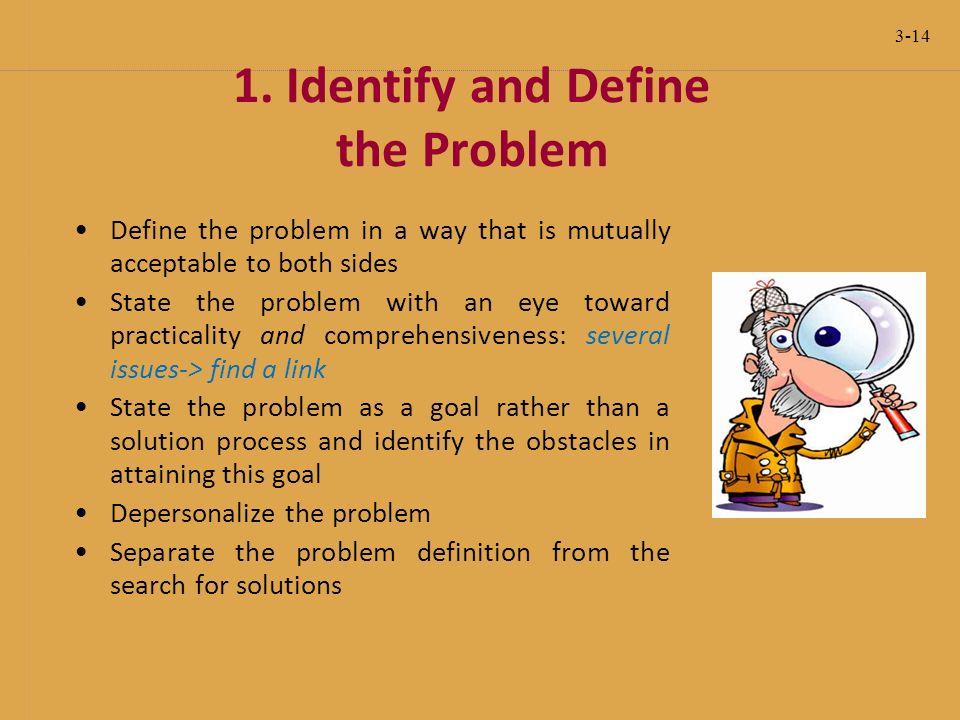 3-14

1. Identify and Define the Problem

• Define the problem in a way that is mutually acceptable to both sides
• State the problem with an eye toward practicality and comprehensiveness: several issues-> find a link
• State the problem as a goal rather than a solution process and identify the obstacles in attaining this goal
• Depersonalize the problem
• Separate the problem definition from the search for solutions